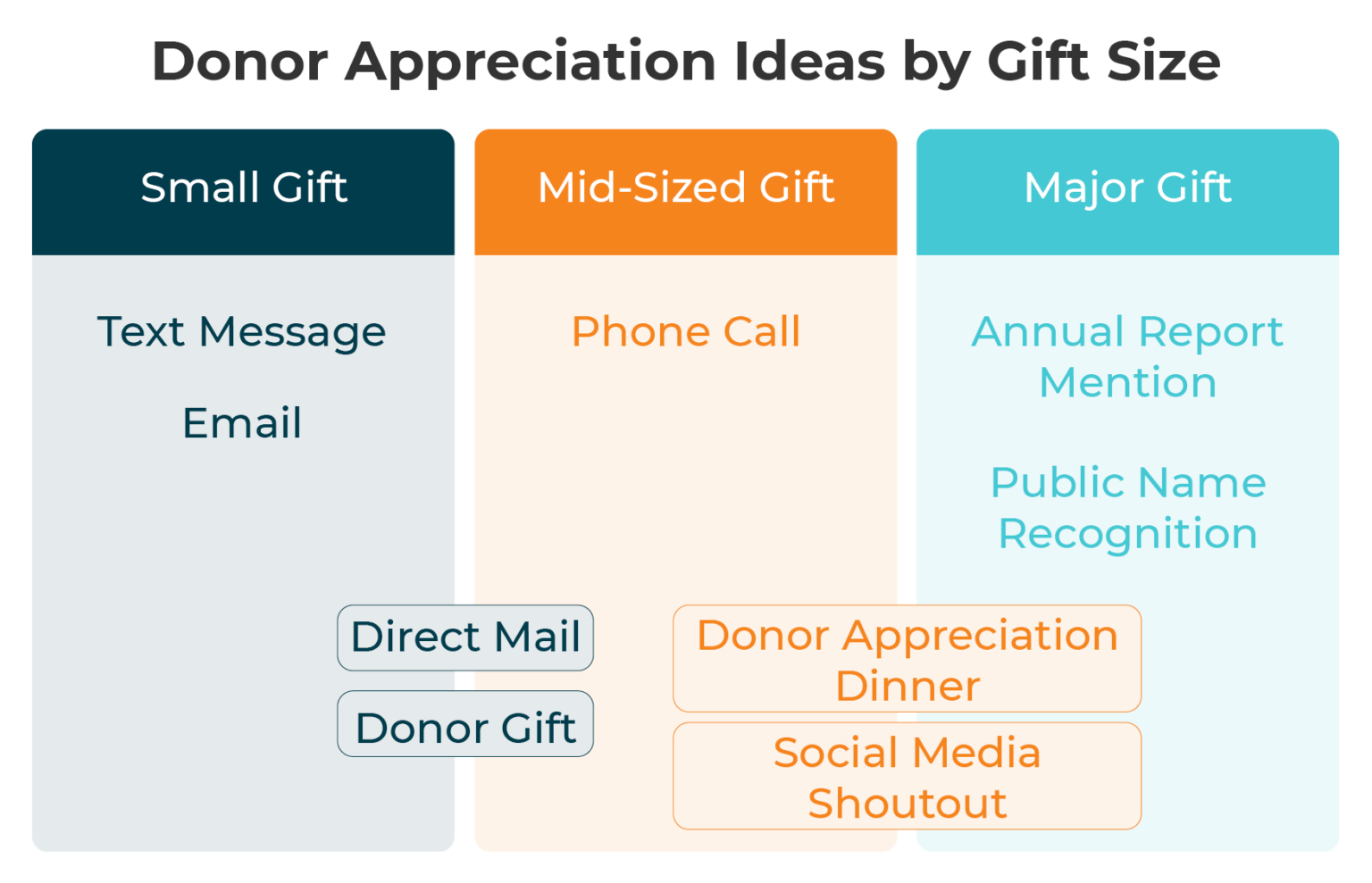 Donor Appreciation Ideas by Gift Size

Small Gift

Text Message

Email

Mid-Sized Gift

Phone Call

Major Gift

Annual Report Mention

Public Name Recognition

Direct Mail

Donor Gift

Donor Appreciation Dinner

Social Media Shoutout